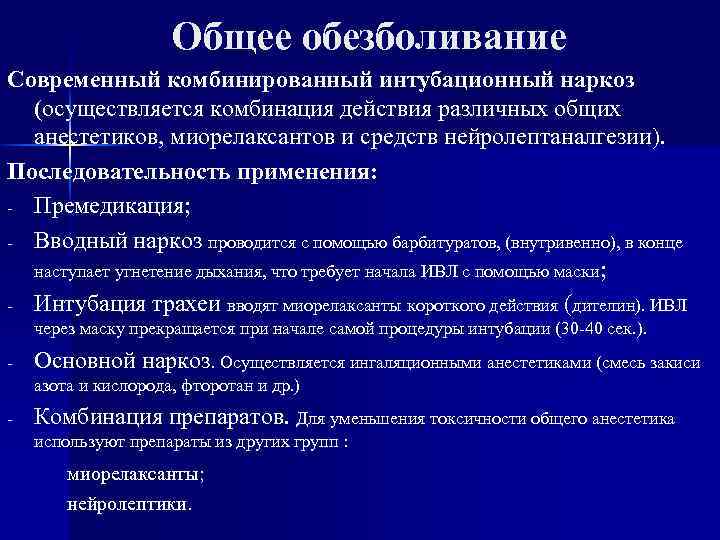 Общее обезболивание

Современный комбинированный интубационный наркоз (осуществляется комбинация действия различных общих анестетиков, миорелаксантов и средств нейролептаналгезии).

Последовательность применения:

- Премедикация;
- Вводный наркоз проводится с помощью барбитуратов, (внутривенно), в конце наступает угнетение дыхания, что требует начала ИВЛ с помощью маски;
- Интубация трахеи вводят миорелаксанты короткого действия (дителин). ИВЛ через маску прекращается при начале самой процедуры интубации (30-40 сек.).
- Основной наркоз. Осуществляется ингаляционными анестетиками (смесь закиси азота и кислорода, фторотан и др.)
- Комбинация препаратов. Для уменьшения токсичности общего анестетика используют препараты из других групп :

миорелаксанты;

нейролептики.